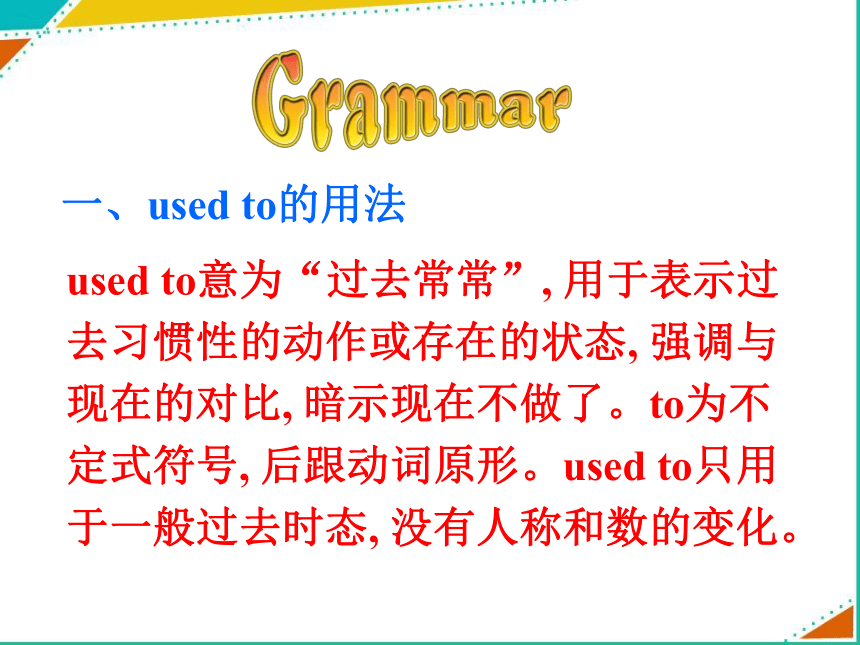 Grammar

一、used to的用法

used to意为“过去常常”, 用于表示过去习惯性的动作或存在的状态, 强调与现在的对比, 暗示现在不做了。to为不定式符号, 后跟动词原形。used to只用于一般过去时态, 没有人称和数的变化。